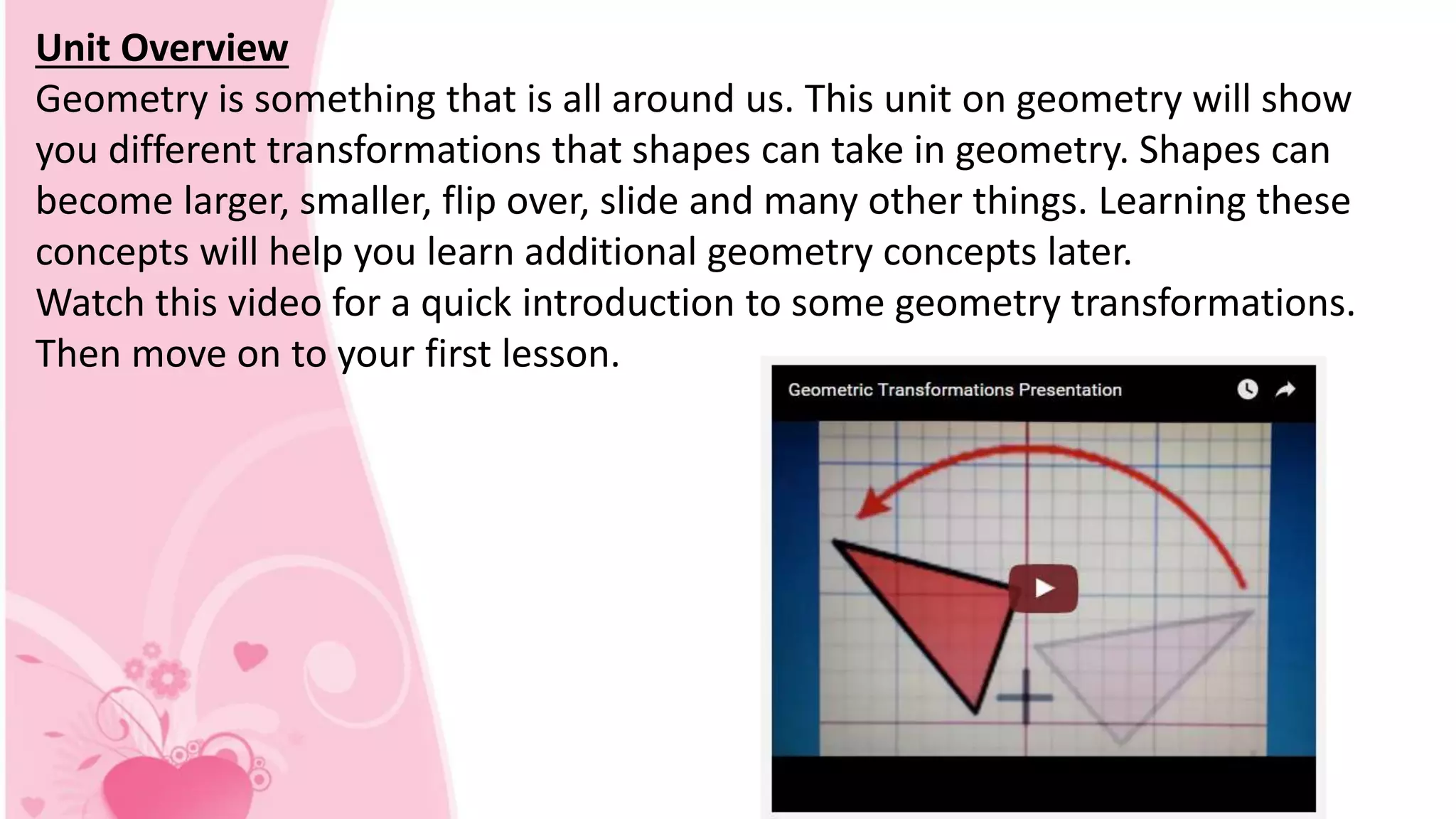 Unit Overview

Geometry is something that is all around us. This unit on geometry will show you different transformations that shapes can take in geometry. Shapes can become larger, smaller, flip over, slide and many other things. Learning these concepts will help you learn additional geometry concepts later.

Watch this video for a quick introduction to some geometry transformations. Then move on to your first lesson.

Geometric Transformations Presentation